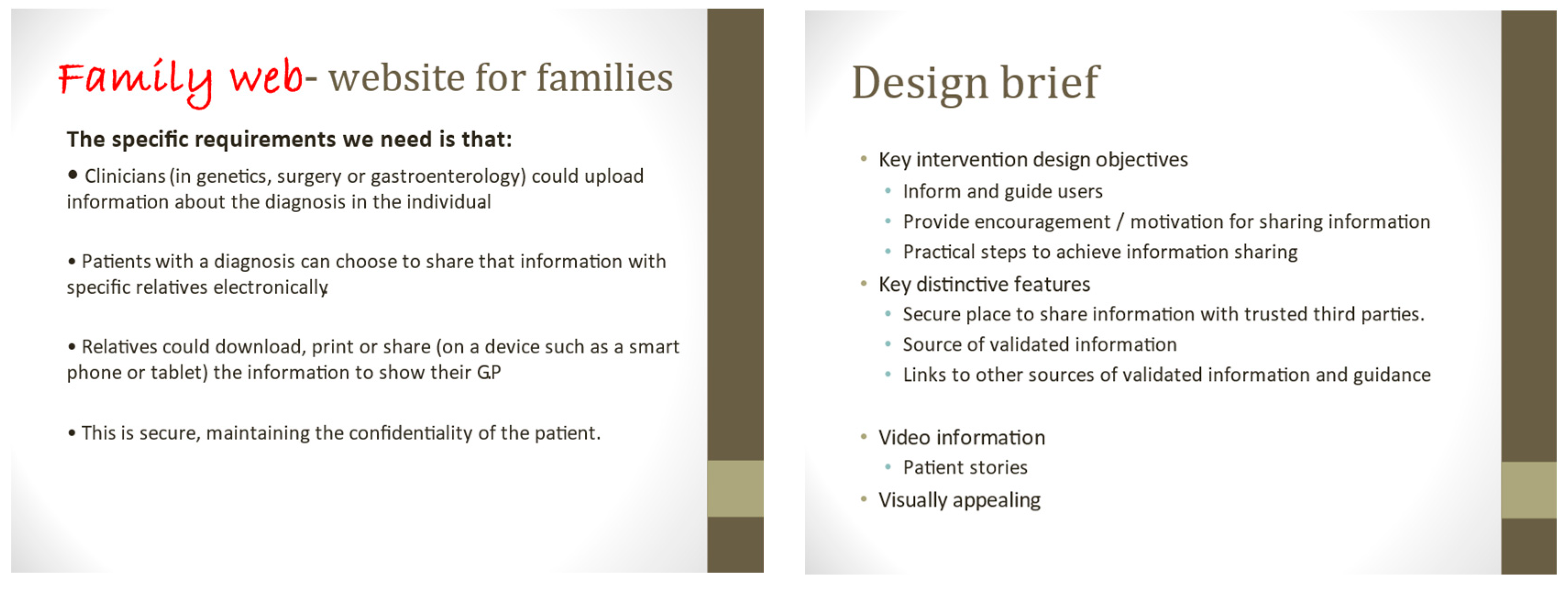 Family web- website for families

The specific requirements we need is that:

• Clinicians (in genetics, surgery or gastroenterology) could upload information about the diagnosis in the individual

• Patients with a diagnosis can choose to share that information with specific relatives electronically

• Relatives could download, print or share (on a device such as a smart phone or tablet) the information to show their GP

• This is secure, maintaining the confidentiality of the patient.

Design brief

• Key intervention design objectives
  • Inform and guide users
  • Provide encouragement / motivation for sharing information
  • Practical steps to achieve information sharing
• Key distinctive features
  • Secure place to share information with trusted third parties.
  • Source of validated information
  • Links to other sources of validated information and guidance

• Video information
  • Patient stories
• Visually appealing